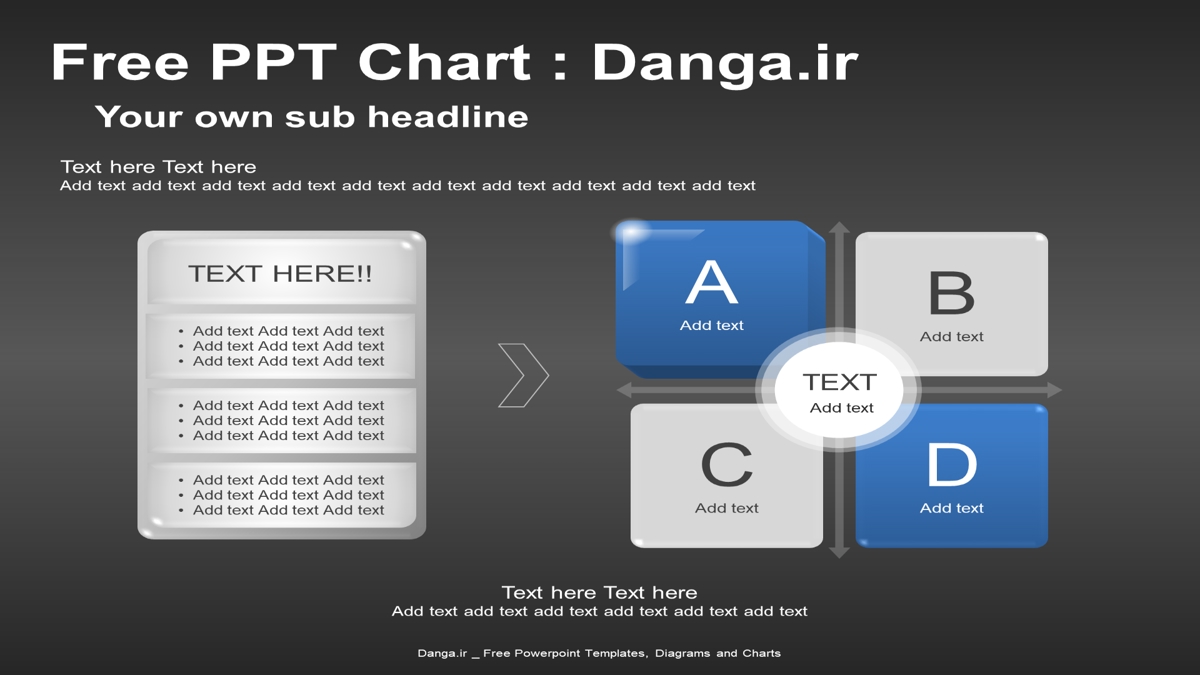 Free PPT Chart : Danga.ir

Your own sub headline

Text here Text here
Add text add text add text add text add text add text add text add text add text add text

TEXT HERE!!

• Add text Add text Add text
• Add text Add text Add text
• Add text Add text Add text

• Add text Add text Add text
• Add text Add text Add text
• Add text Add text Add text

• Add text Add text Add text
• Add text Add text Add text
• Add text Add text Add text

A
Add text

B
Add text

TEXT
Add text

C
Add text

D
Add text

Text here Text here
Add text add text add text add text add text add text

Danga.ir _ Free Powerpoint Templates, Diagrams and Charts